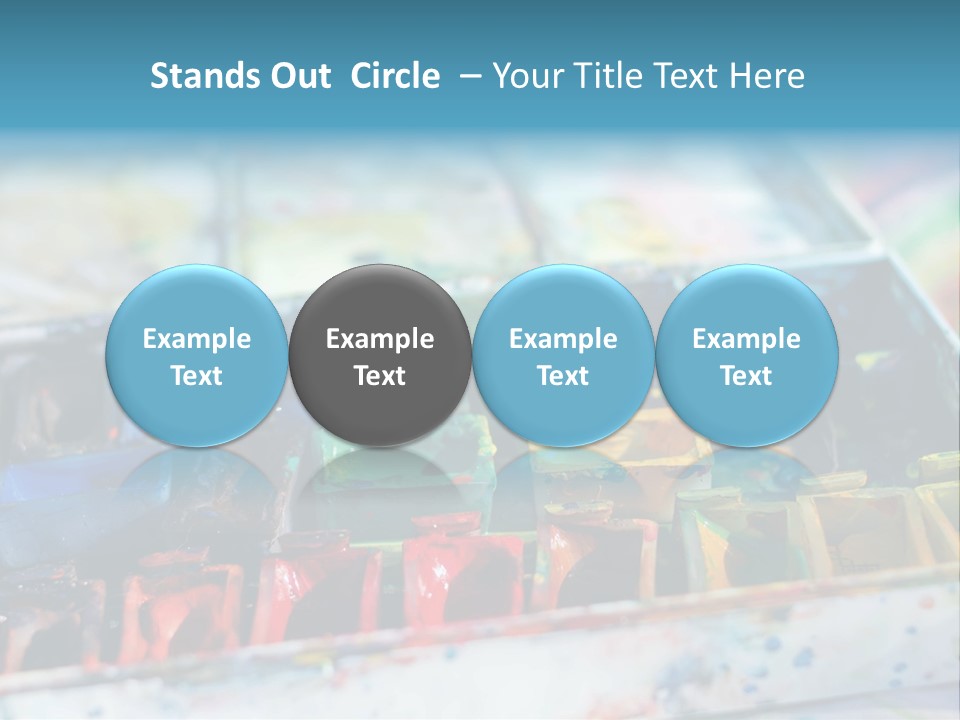 Stands Out Circle – Your Title Text Here

Example Text

Example Text

Example Text

Example Text